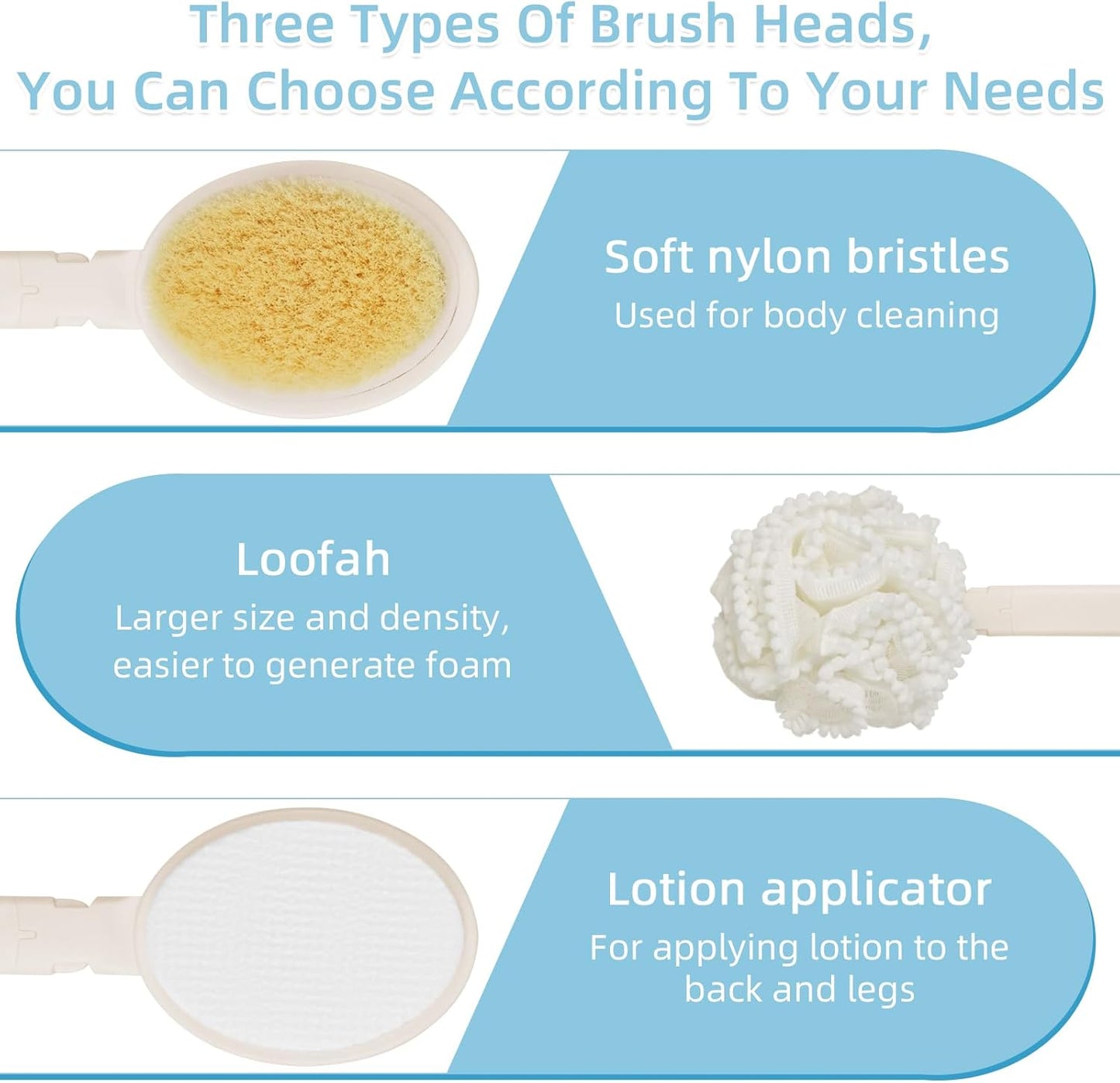 Three Types Of Brush Heads,
You Can Choose According To Your Needs

Soft nylon bristles
Used for body cleaning

Loofah
Larger size and density, easier to generate foam

Lotion applicator
For applying lotion to the back and legs